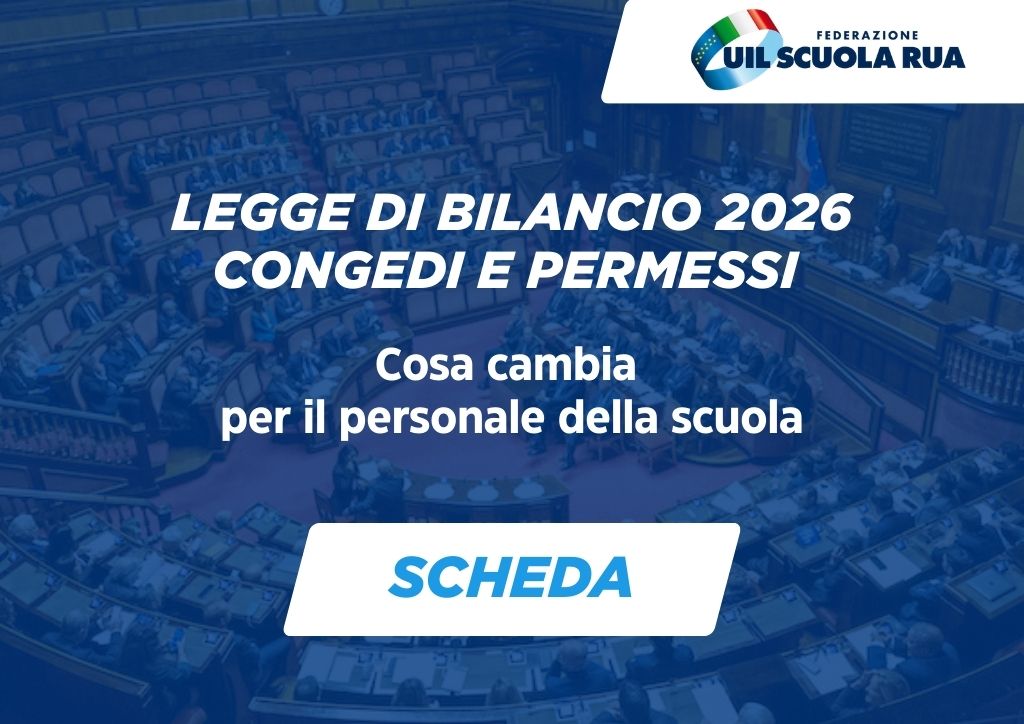 FEDERAZIONE
UIL SCUOLA RUA

LEGGE DI BILANCIO 2026
CONGEDI E PERMESSI

Cosa cambia
per il personale della scuola

SCHEDA